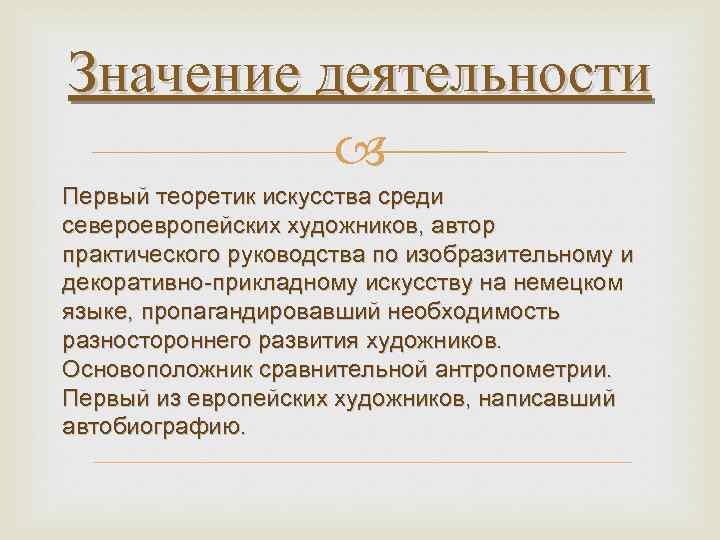 Значение деятельности

Первый теоретик искусства среди североевропейских художников, автор практического руководства по изобразительному и декоративно-прикладному искусству на немецком языке, пропагандировавший необходимость разностороннего развития художников. Основоположник сравнительной антропометрии. Первый из европейских художников, написавший автобиографию.